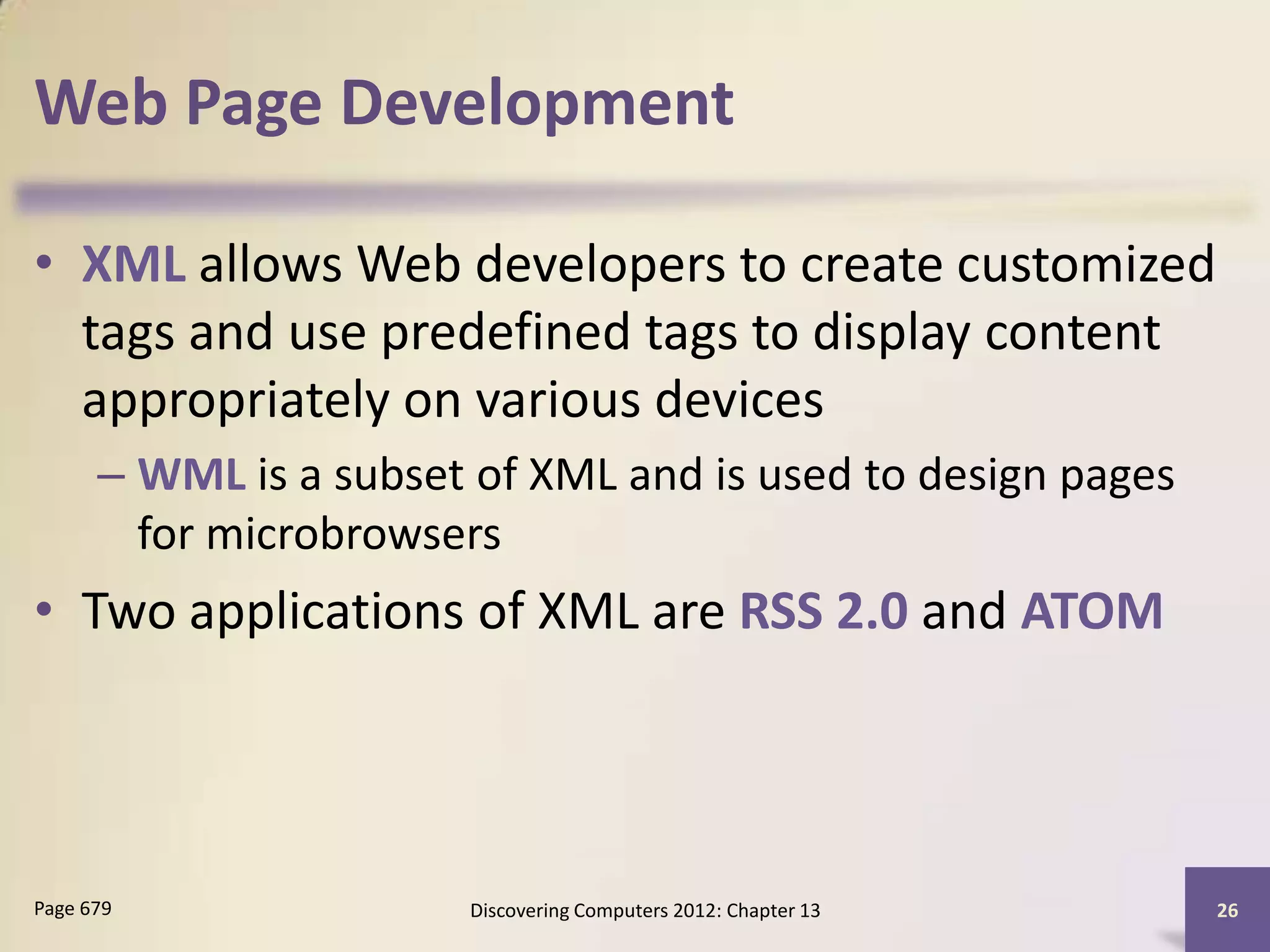 Web Page Development

• XML allows Web developers to create customized tags and use predefined tags to display content appropriately on various devices

– WML is a subset of XML and is used to design pages for microbrowsers

• Two applications of XML are RSS 2.0 and ATOM

Page 679

Discovering Computers 2012: Chapter 13

26